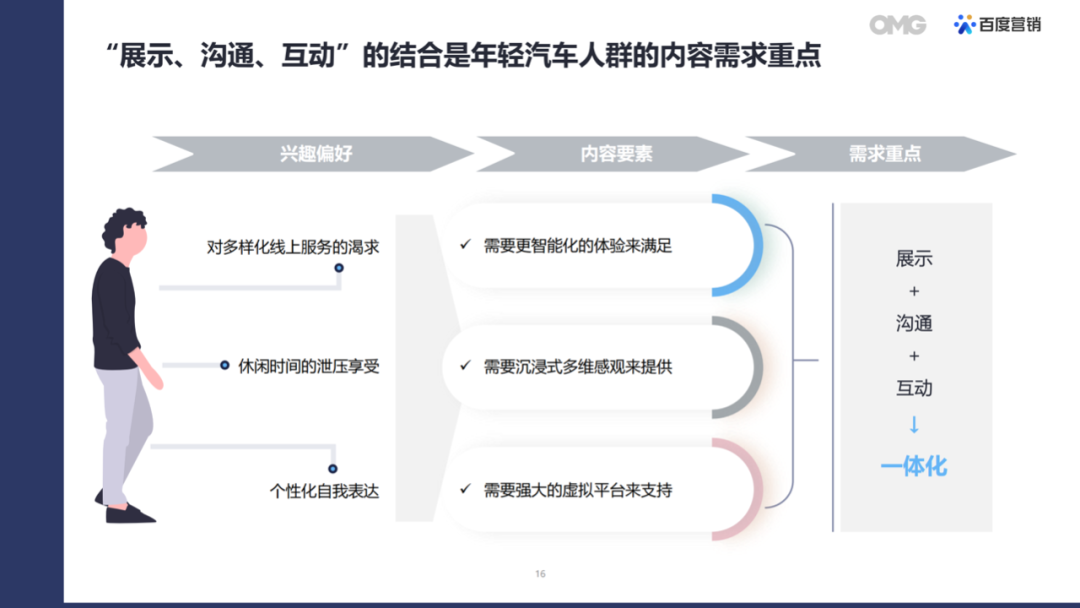 OMG 百度营销

“展示、沟通、互动”的结合是年轻汽车人群的内容需求重点

兴趣偏好

内容要素

需求重点

对多样化线上服务的渴求

休闲时间的泄压享受

个性化自我表达

✓ 需要更智能化的体验来满足

✓ 需要沉浸式多维感观来提供

✓ 需要强大的虚拟平台来支持

展示
+
沟通
+
互动
↓
一体化

16